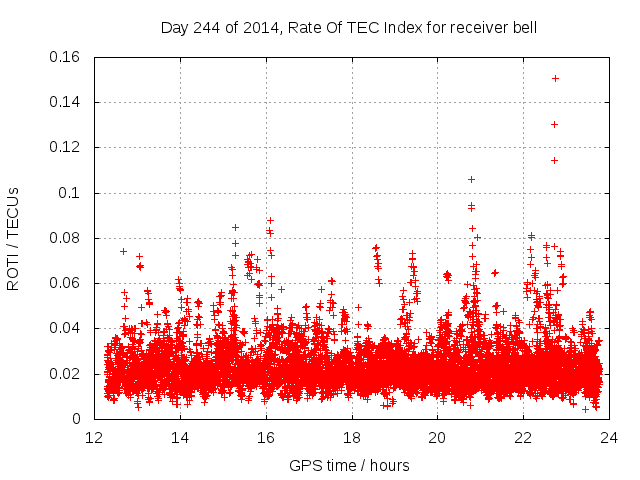 Day 244 of 2014, Rate Of TEC Index for receiver bell

ROTI / TECUs

0.16
0.14
0.12
0.1
0.08
0.06
0.04
0.02
0

12
14
16
18
20
22
24

GPS time / hours